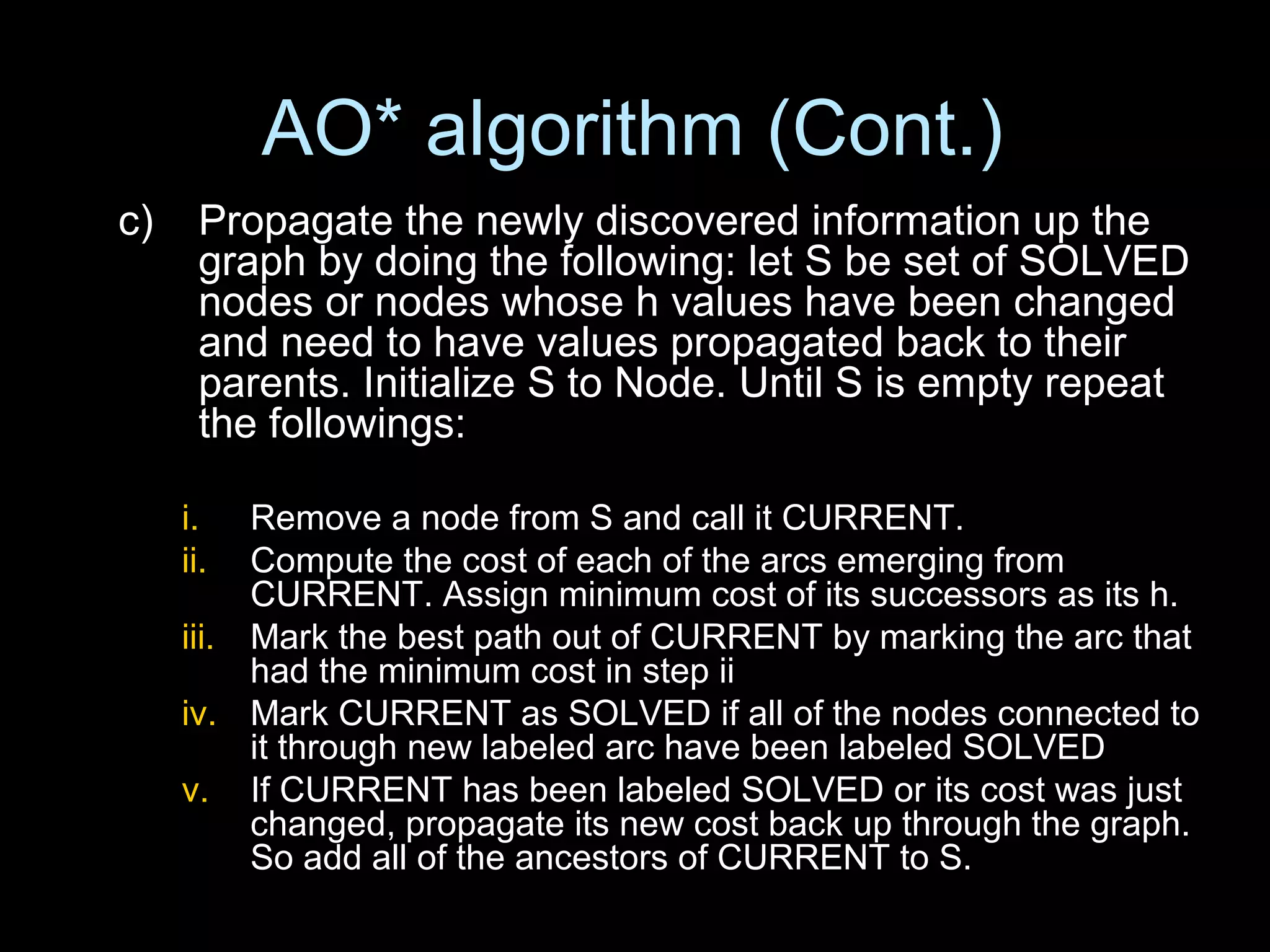 AO* algorithm (Cont.)

c) Propagate the newly discovered information up the graph by doing the following: let S be set of SOLVED nodes or nodes whose h values have been changed and need to have values propagated back to their parents. Initialize S to Node. Until S is empty repeat the followings:

i. Remove a node from S and call it CURRENT.
ii. Compute the cost of each of the arcs emerging from CURRENT. Assign minimum cost of its successors as its h.
iii. Mark the best path out of CURRENT by marking the arc that had the minimum cost in step ii
iv. Mark CURRENT as SOLVED if all of the nodes connected to it through new labeled arc have been labeled SOLVED
v. If CURRENT has been labeled SOLVED or its cost was just changed, propagate its new cost back up through the graph. So add all of the ancestors of CURRENT to S.